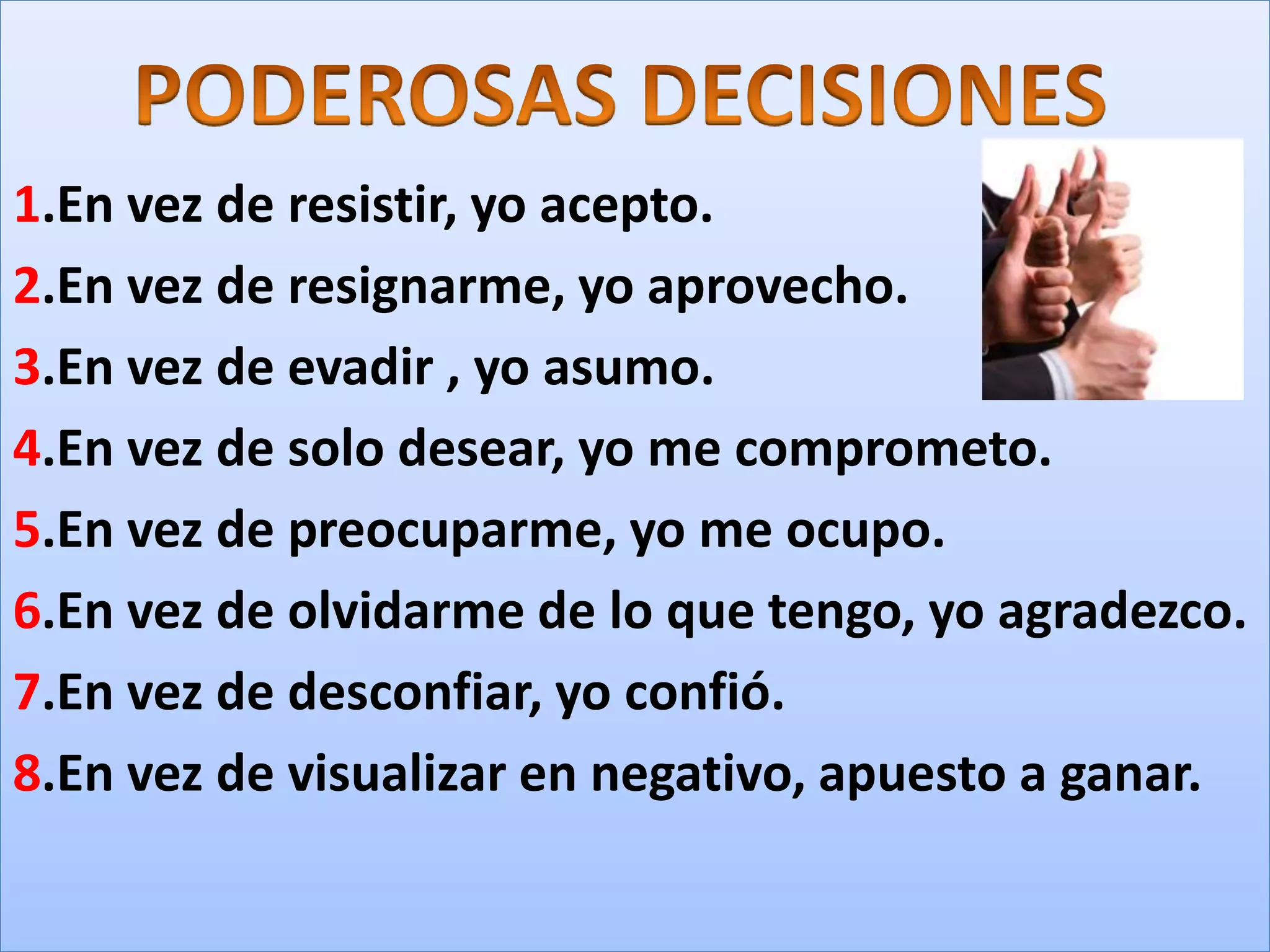 PODEROSAS DECISIONES

1.En vez de resistir, yo acepto.

2.En vez de resignarme, yo aprovecho.

3.En vez de evadir , yo asumo.

4.En vez de solo desear, yo me comprometo.

5.En vez de preocuparme, yo me ocupo.

6.En vez de olvidarme de lo que tengo, yo agradezco.

7.En vez de desconfiar, yo confió.

8.En vez de visualizar en negativo, apuesto a ganar.